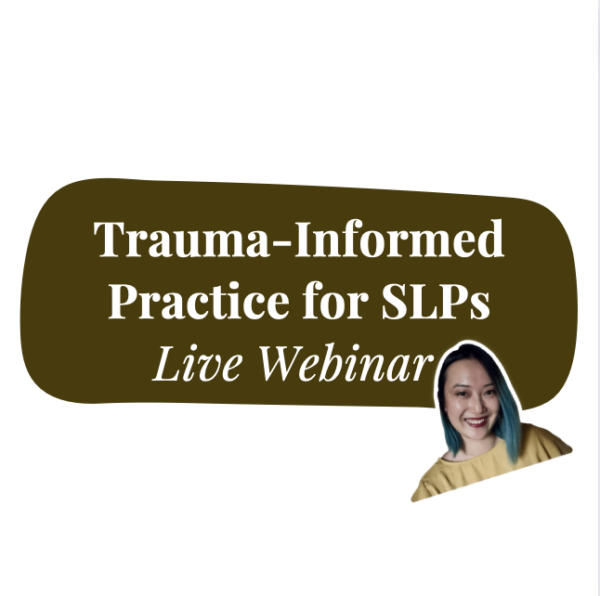 Trauma-Informed Practice for SLPs
Live Webinar